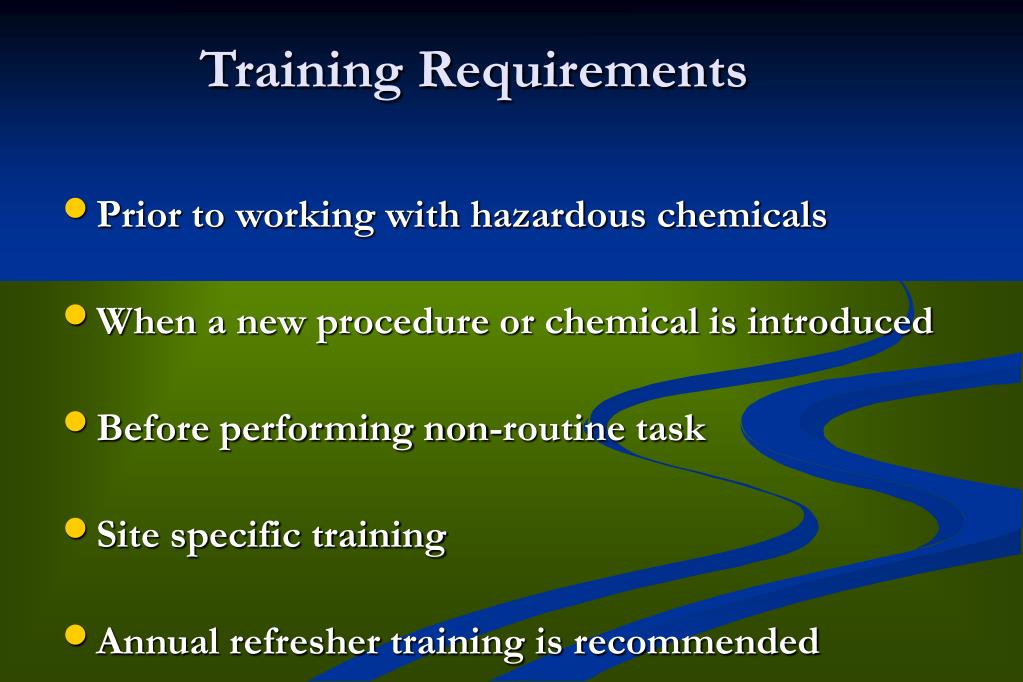 Training Requirements

- Prior to working with hazardous chemicals
- When a new procedure or chemical is introduced
- Before performing non-routine task
- Site specific training
- Annual refresher training is recommended